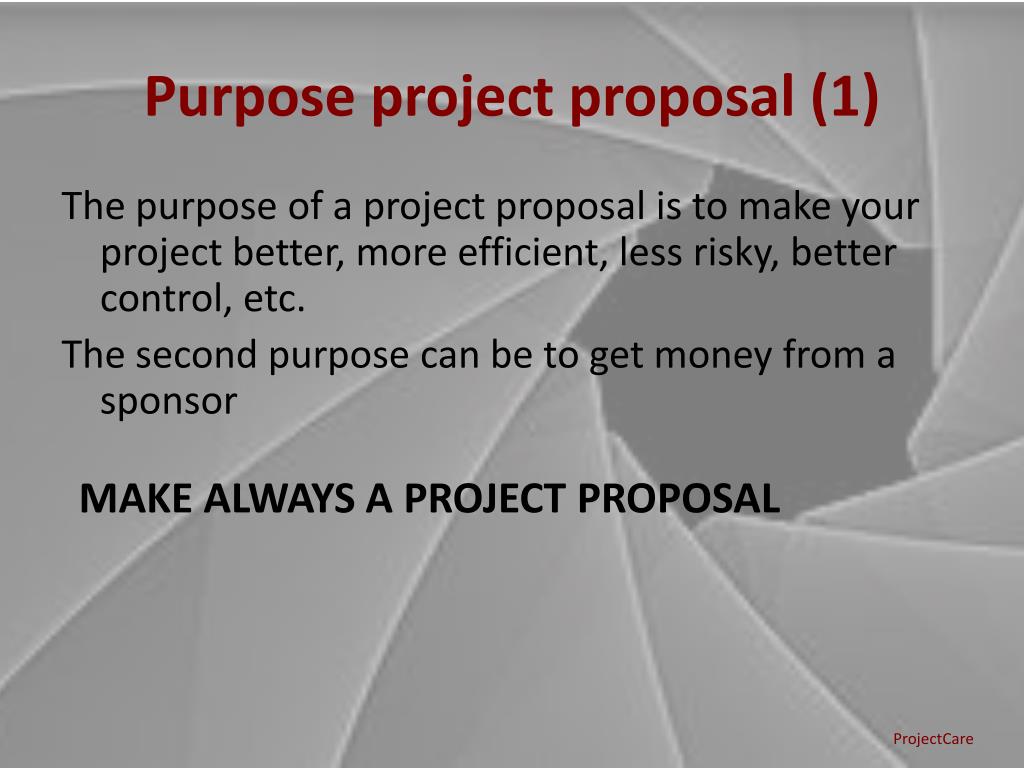 Purpose project proposal (1)

The purpose of a project proposal is to make your project better, more efficient, less risky, better control, etc.

The second purpose can be to get money from a sponsor

MAKE ALWAYS A PROJECT PROPOSAL

ProjectCare